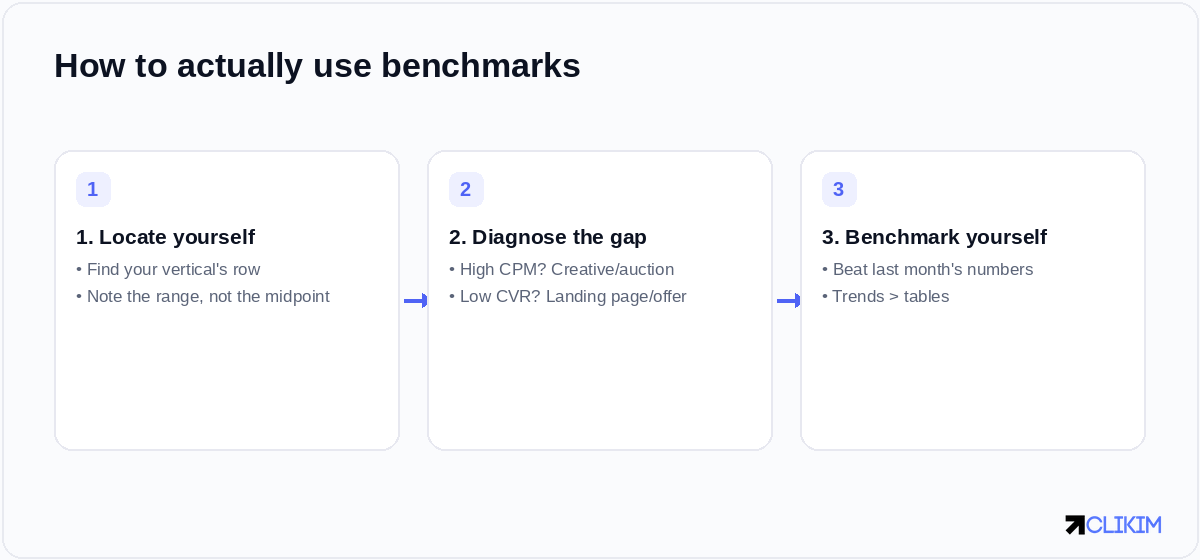 How to actually use benchmarks

1

1. Locate yourself

• Find your vertical's row
• Note the range, not the midpoint

2

2. Diagnose the gap

• High CPM? Creative/auction
• Low CVR? Landing page/offer

3

3. Benchmark yourself

• Beat last month's numbers
• Trends > tables

CLIKIM